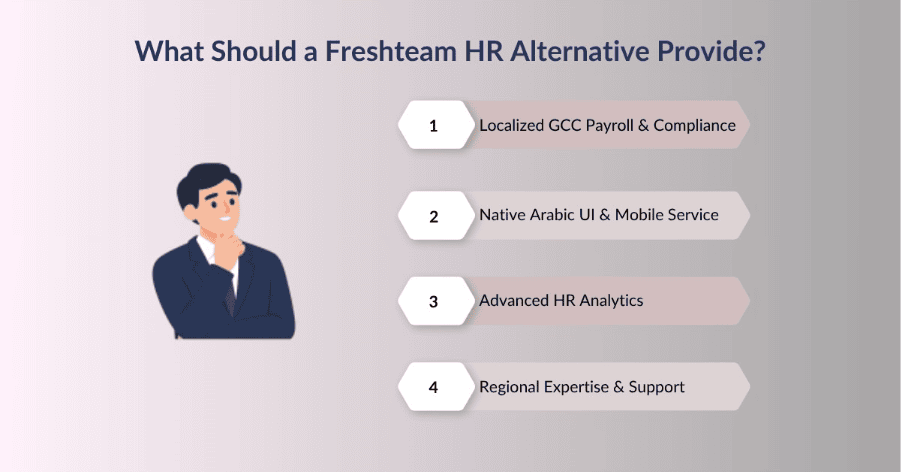 What Should a Freshteam HR Alternative Provide?

1 Localized GCC Payroll & Compliance

2 Native Arabic UI & Mobile Service

3 Advanced HR Analytics

4 Regional Expertise & Support